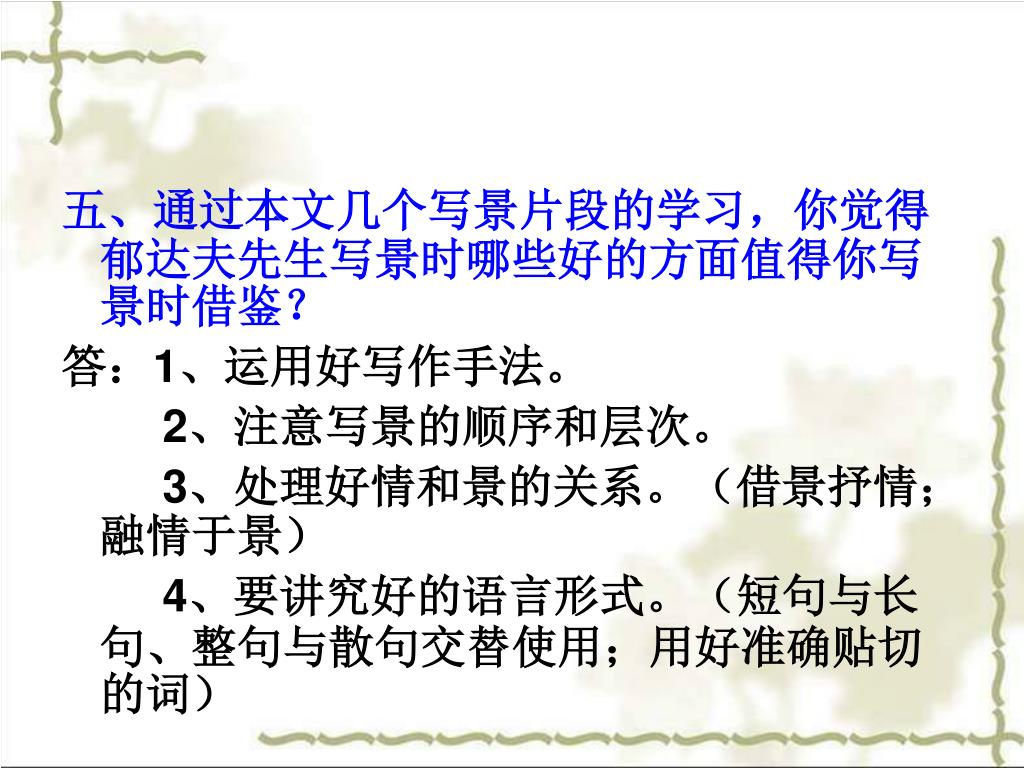 五、通过本文几个写景片段的学习，你觉得郁达夫先生写景时哪些好的方面值得你写景时借鉴？

答：1、运用好写作手法。

2、注意写景的顺序和层次。

3、处理好情和景的关系。（借景抒情；融情于景）

4、要讲究好的语言形式。（短句与长句、整句与散句交替使用；用好准确贴切的词）